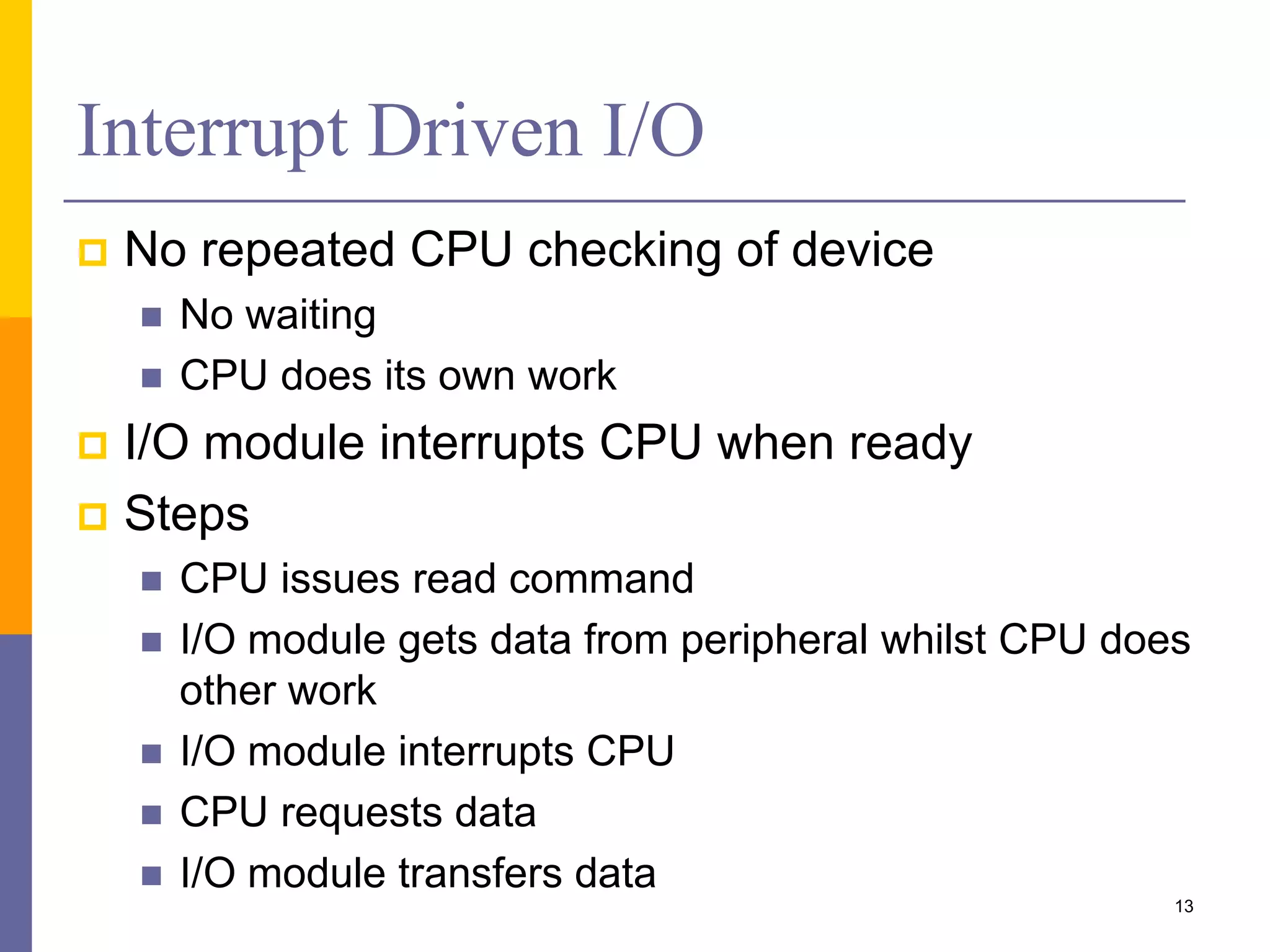 Interrupt Driven I/O

No repeated CPU checking of device

No waiting

CPU does its own work

I/O module interrupts CPU when ready

Steps

CPU issues read command

I/O module gets data from peripheral whilst CPU does other work

I/O module interrupts CPU

CPU requests data

I/O module transfers data

13